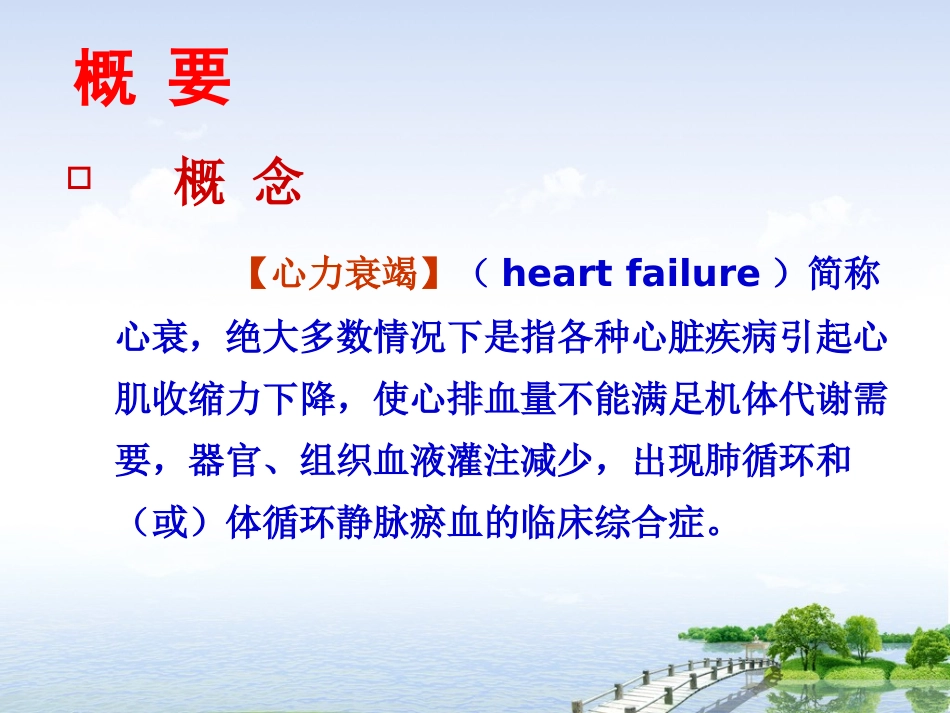 概 要

□ 概 念

【心力衰竭】（ heart failure ）简称心衰，绝大多数情况下是指各种心脏疾病引起心肌收缩力下降，使心排血量不能满足机体代谢需要，器官、组织血液灌注减少，出现肺循环和（或）体循环静脉瘀血的临床综合症。